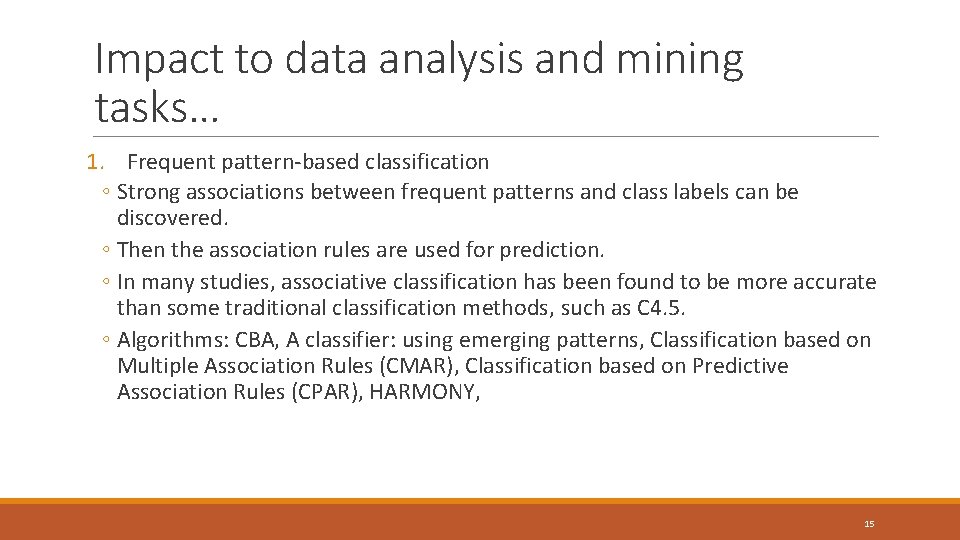 Impact to data analysis and mining tasks…

1. Frequent pattern-based classification
◦ Strong associations between frequent patterns and class labels can be discovered.
◦ Then the association rules are used for prediction.
◦ In many studies, associative classification has been found to be more accurate than some traditional classification methods, such as C4.5.
◦ Algorithms: CBA, A classifier: using emerging patterns, Classification based on Multiple Association Rules (CMAR), Classification based on Predictive Association Rules (CPAR), HARMONY,

15